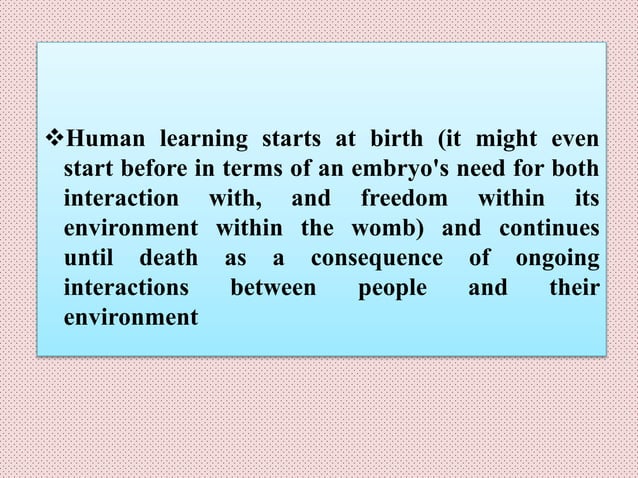 ❖Human learning starts at birth (it might even start before in terms of an embryo's need for both interaction with, and freedom within its environment within the womb) and continues until death as a consequence of ongoing interactions between people and their environment